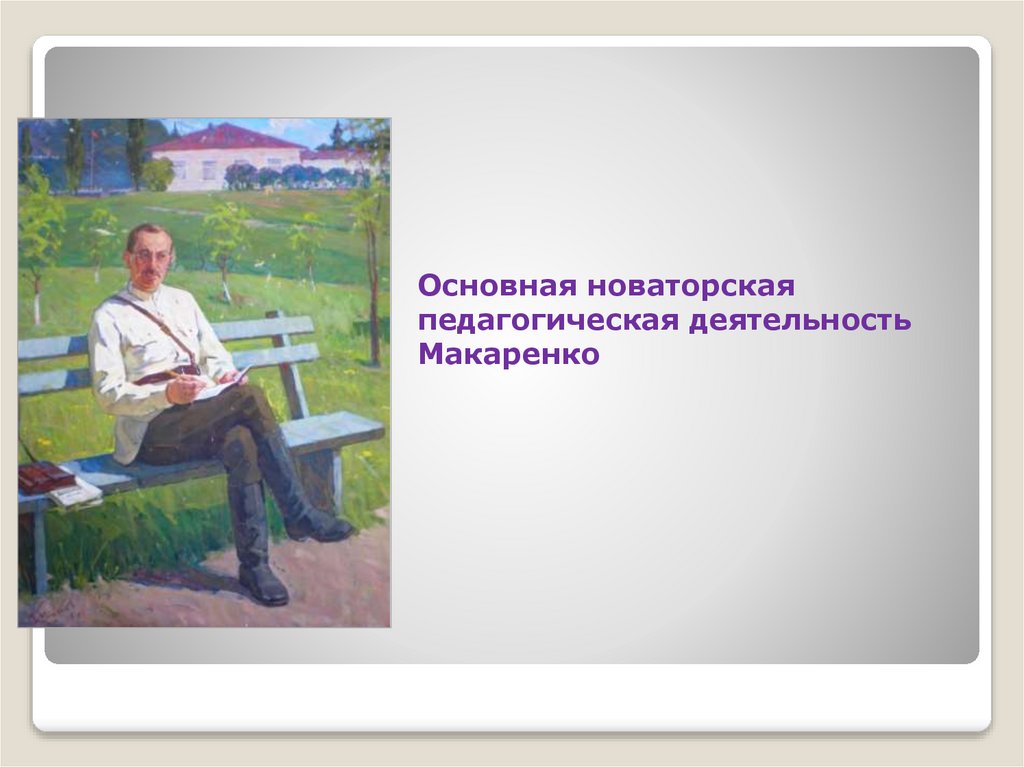 Основная новаторская педагогическая деятельность Макаренко